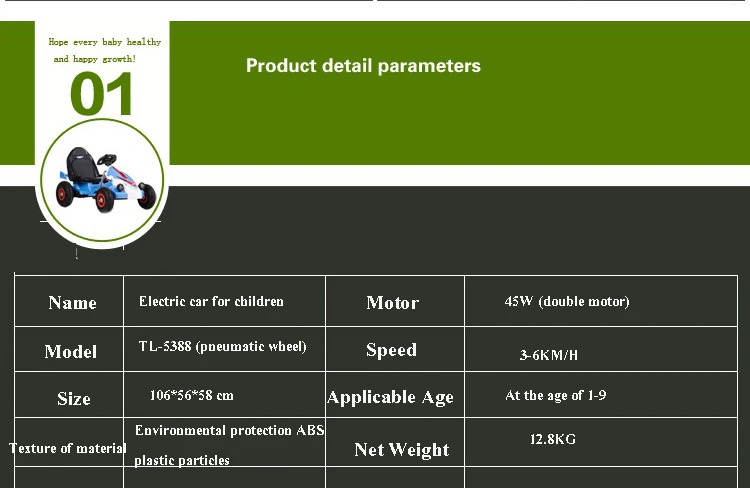 Hope every baby healthy and happy growth!

01

Product detail parameters

| Name | Electric car for children | Motor | 45W (double motor) |
|---|---|---|---|
| Model | TL-5388 (pneumatic wheel) | Speed | 3-6KM/H |
| Size | 106*56*58 cm | Applicable Age | At the age of 1-9 |
| Texture of material | Environmental protection ABS plastic particles | Net Weight | 12.8KG |